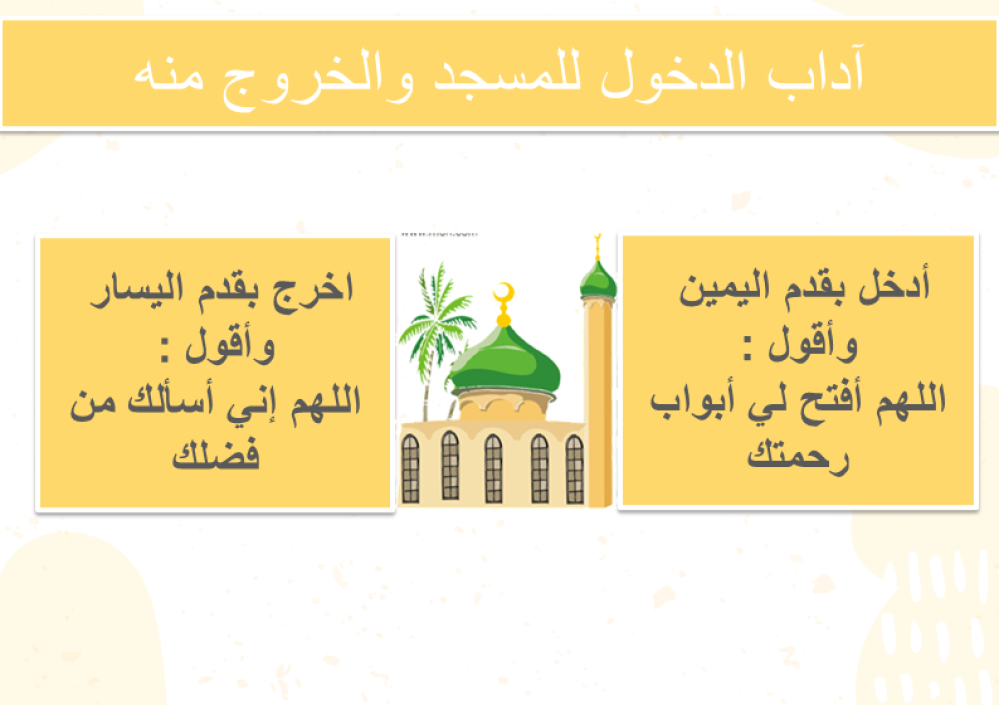 آداب الدخول للمسجد والخروج منه

أدخل بقدم اليمين وأقول :
اللهم أفتح لي أبواب رحمتك

اخرج بقدم اليسار وأقول :
اللهم إني أسألك من فضلك